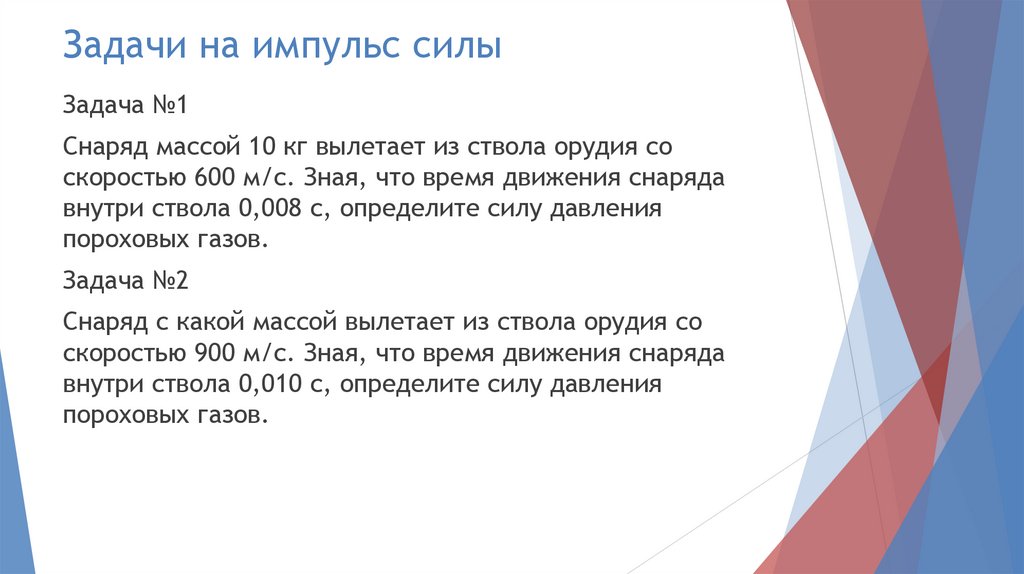 Задачи на импульс силы

Задача №1

Снаряд массой 10 кг вылетает из ствола орудия со скоростью 600 м/с. Зная, что время движения снаряда внутри ствола 0,008 с, определите силу давления пороховых газов.

Задача №2

Снаряд с какой массой вылетает из ствола орудия со скоростью 900 м/с. Зная, что время движения снаряда внутри ствола 0,010 с, определите силу давления пороховых газов.